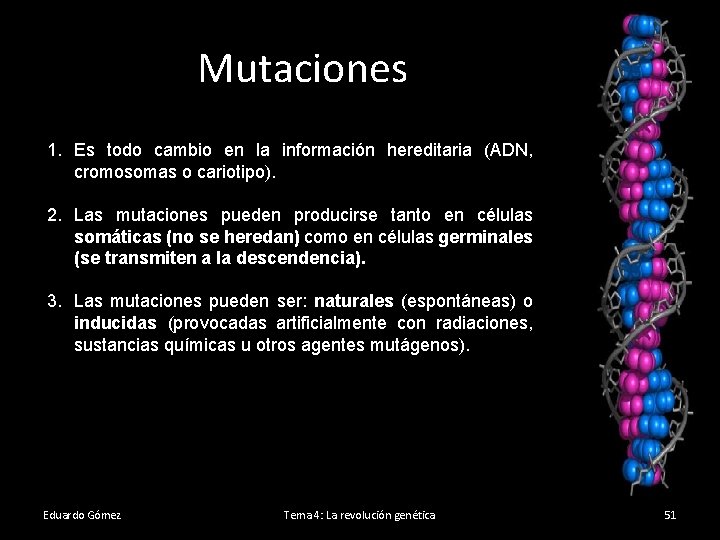 Mutaciones

1. Es todo cambio en la información hereditaria (ADN, cromosomas o cariotipo).

2. Las mutaciones pueden producirse tanto en células somáticas (no se heredan) como en células germinales (se transmiten a la descendencia).

3. Las mutaciones pueden ser: naturales (espontáneas) o inducidas (provocadas artificialmente con radiaciones, sustancias químicas u otros agentes mutágenos).

Eduardo Gómez

Tema 4: La revolución genética

51